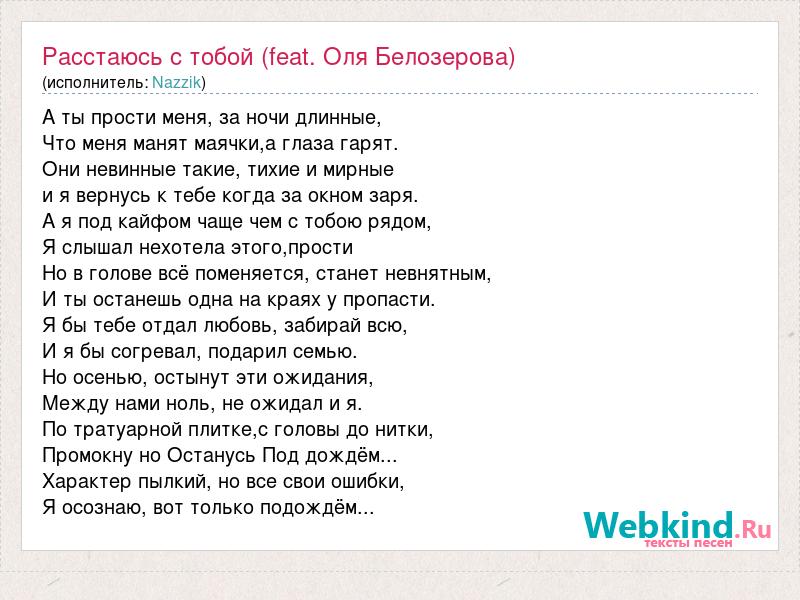 Расстаюсь с тобой (feat. Оля Белозерова)
(исполнитель: Nazzik)

А ты прости меня, за ночи длинные,
Что меня манят маячки,а глаза гарят.
Они невинные такие, тихие и мирные
и я вернусь к тебе когда за окном заря.
А я под кайфом чаще чем с тобою рядом,
Я слышал нехотела этого,прости
Но в голове всё поменяется, станет невнятным,
И ты останешь одна на краях у пропасти.
Я бы тебе отдал любовь, забирай всю,
И я бы согревал, подарил семью.
Но осенью, остынут эти ожидания,
Между нами ноль, не ожидал и я.
По тратуарной плитке,с головы до нитки,
Промокну но Останусь Под дождём...
Характер пылкий, но все свои ошибки,
Я осознаю, вот только подождём...

Webkind.Ru
тексты песен